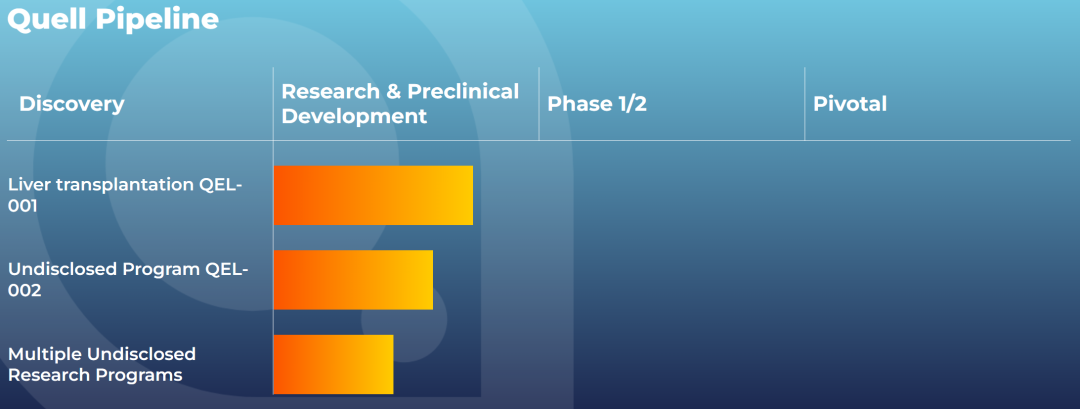 Quell Pipeline

| Discovery | Research & Preclinical Development | Phase 1/2 | Pivotal |
|---|---|---|---|
| Liver transplantation QEL-001 | | | |
| Undisclosed Program QEL-002 | | | |
| Multiple Undisclosed Research Programs | | | |